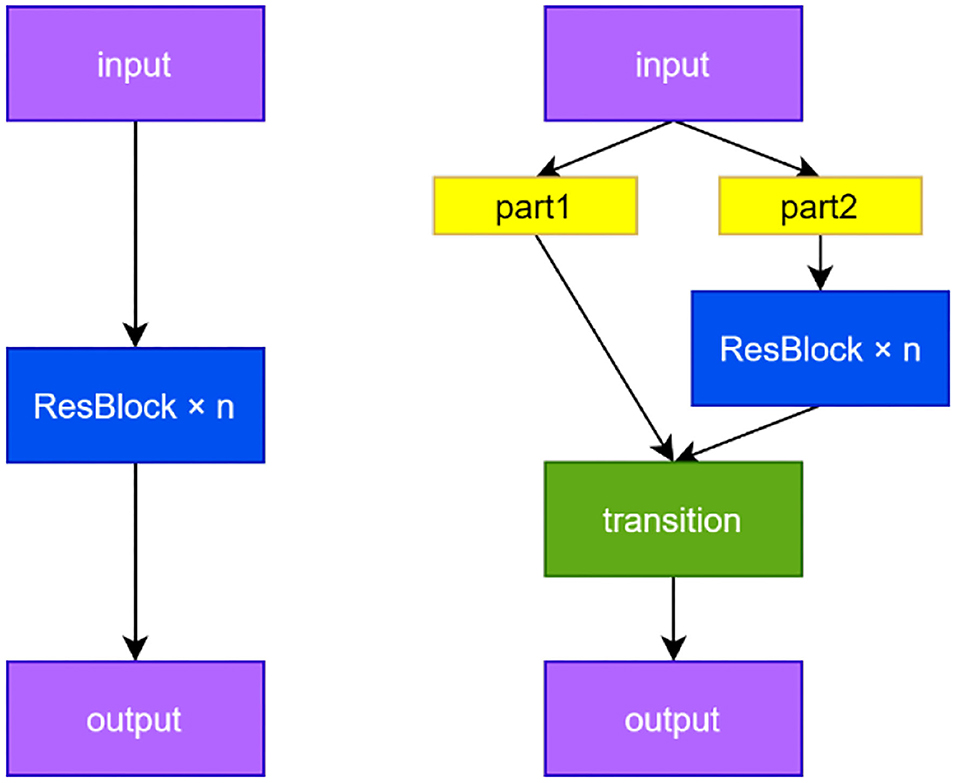 input

ResBlock × n

output

input

part1

part2

ResBlock × n

transition

output